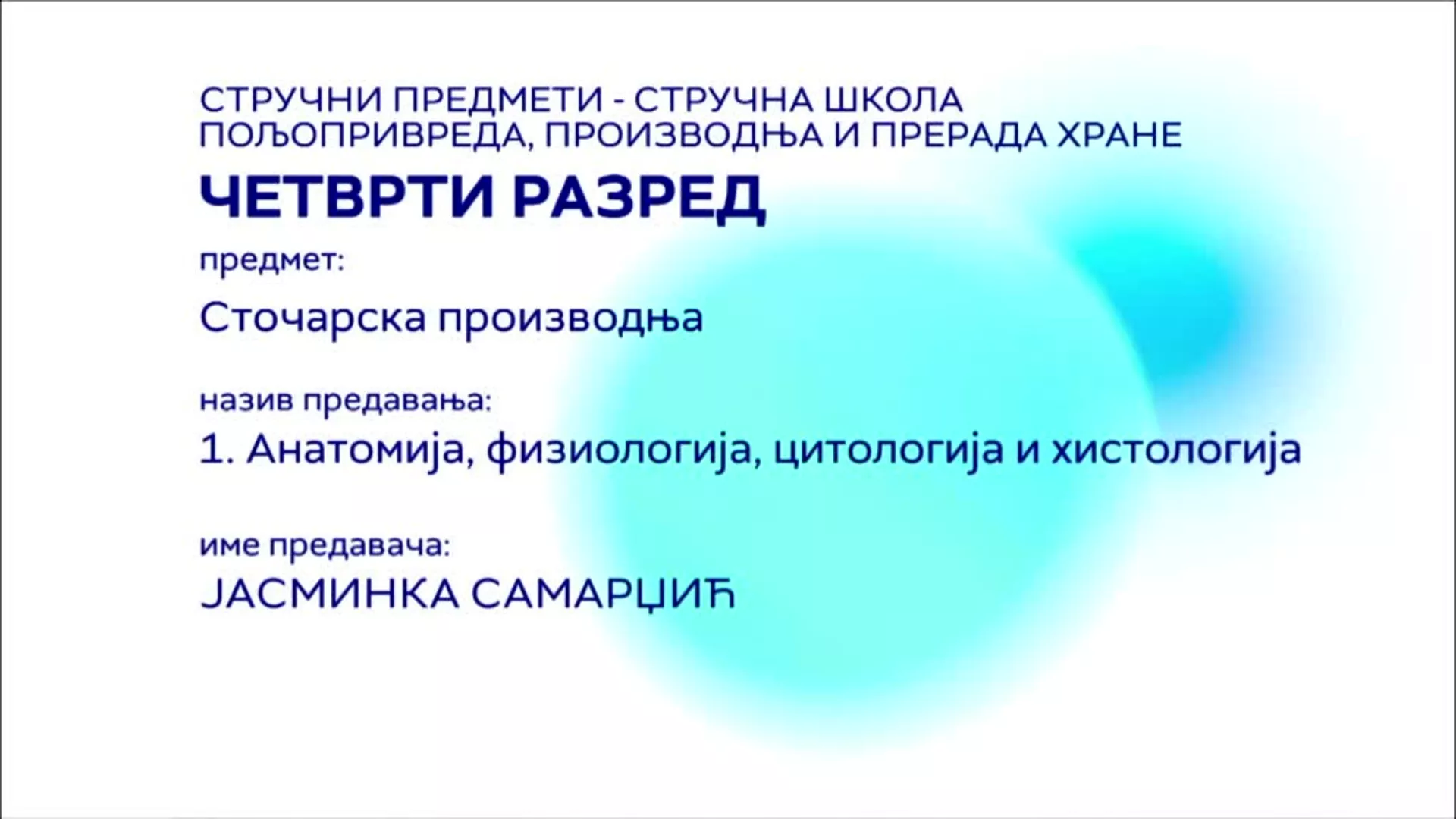 СТРУЧНИ ПРЕДМЕТИ - СТРУЧНА ШКОЛА
ПОЉОПРИВРЕДА, ПРОИЗВОДЊА И ПРЕРАДА ХРАНЕ

ЧЕТВРТИ РАЗРЕД

предмет:

Сточарска производња

назив предавања:

1. Анатомија, физиологија, цитологија и хистологија

име предавача:

ЈАСМИНКА САМАРЏИЋ